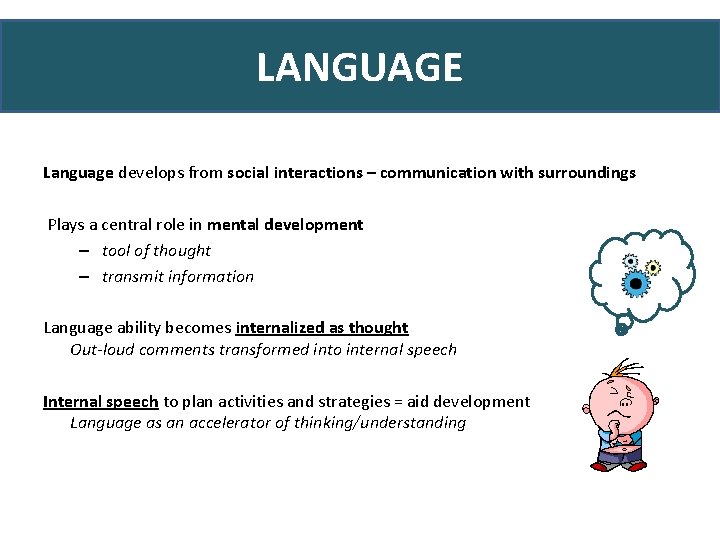 LANGUAGE

Language develops from social interactions – communication with surroundings

Plays a central role in mental development
– tool of thought
– transmit information

Language ability becomes internalized as thought
Out-loud comments transformed into internal speech

Internal speech to plan activities and strategies = aid development
Language as an accelerator of thinking/understanding